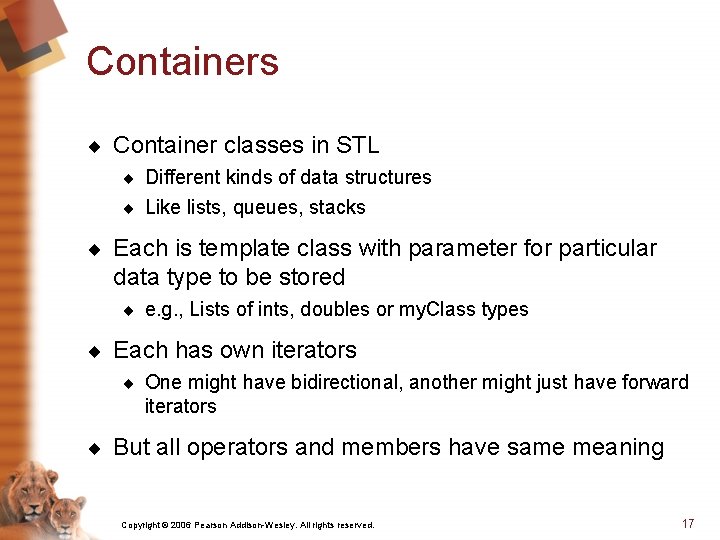 Containers

◆ Container classes in STL
  ◆ Different kinds of data structures
  ◆ Like lists, queues, stacks
◆ Each is template class with parameter for particular data type to be stored
  ◆ e.g., Lists of ints, doubles or myClass types
◆ Each has own iterators
  ◆ One might have bidirectional, another might just have forward iterators
◆ But all operators and members have same meaning

Copyright © 2006 Pearson Addison-Wesley. All rights reserved.

17